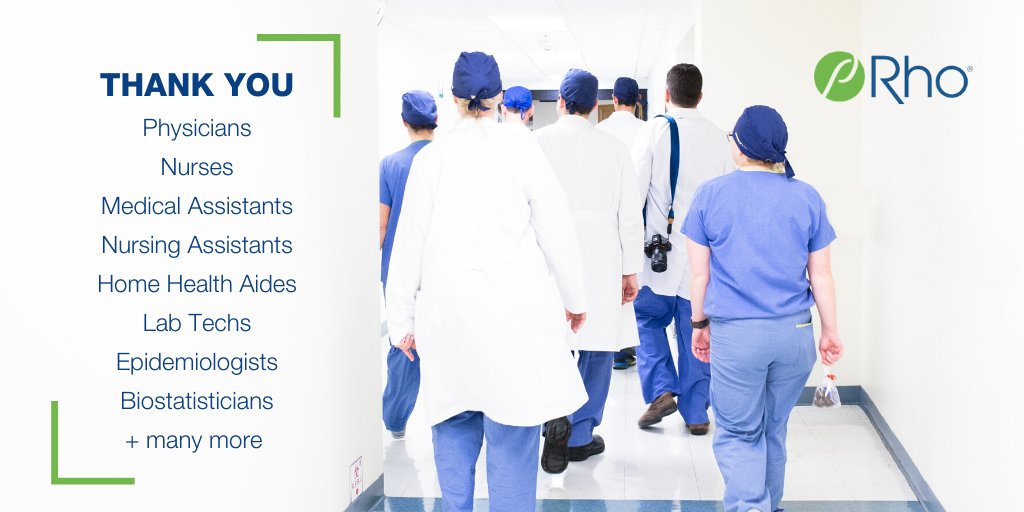 THANK YOU
Physicians
Nurses
Medical Assistants
Nursing Assistants
Home Health Aides
Lab Techs
Epidemiologists
Biostatisticians
+ many more

Rho®